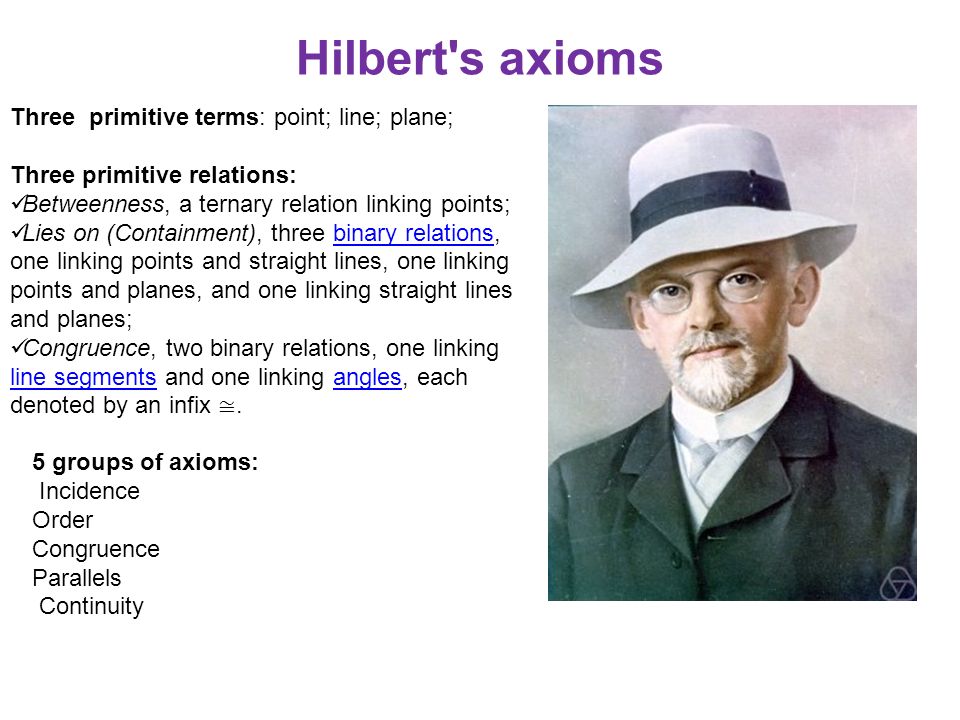 Hilbert's axioms

Three primitive terms: point; line; plane;

Three primitive relations:
✓Betweenness, a ternary relation linking points;
✓Lies on (Containment), three binary relations, one linking points and straight lines, one linking points and planes, and one linking straight lines and planes;
✓Congruence, two binary relations, one linking line segments and one linking angles, each denoted by an infix $\cong$.

5 groups of axioms:
Incidence
Order
Congruence
Parallels
Continuity